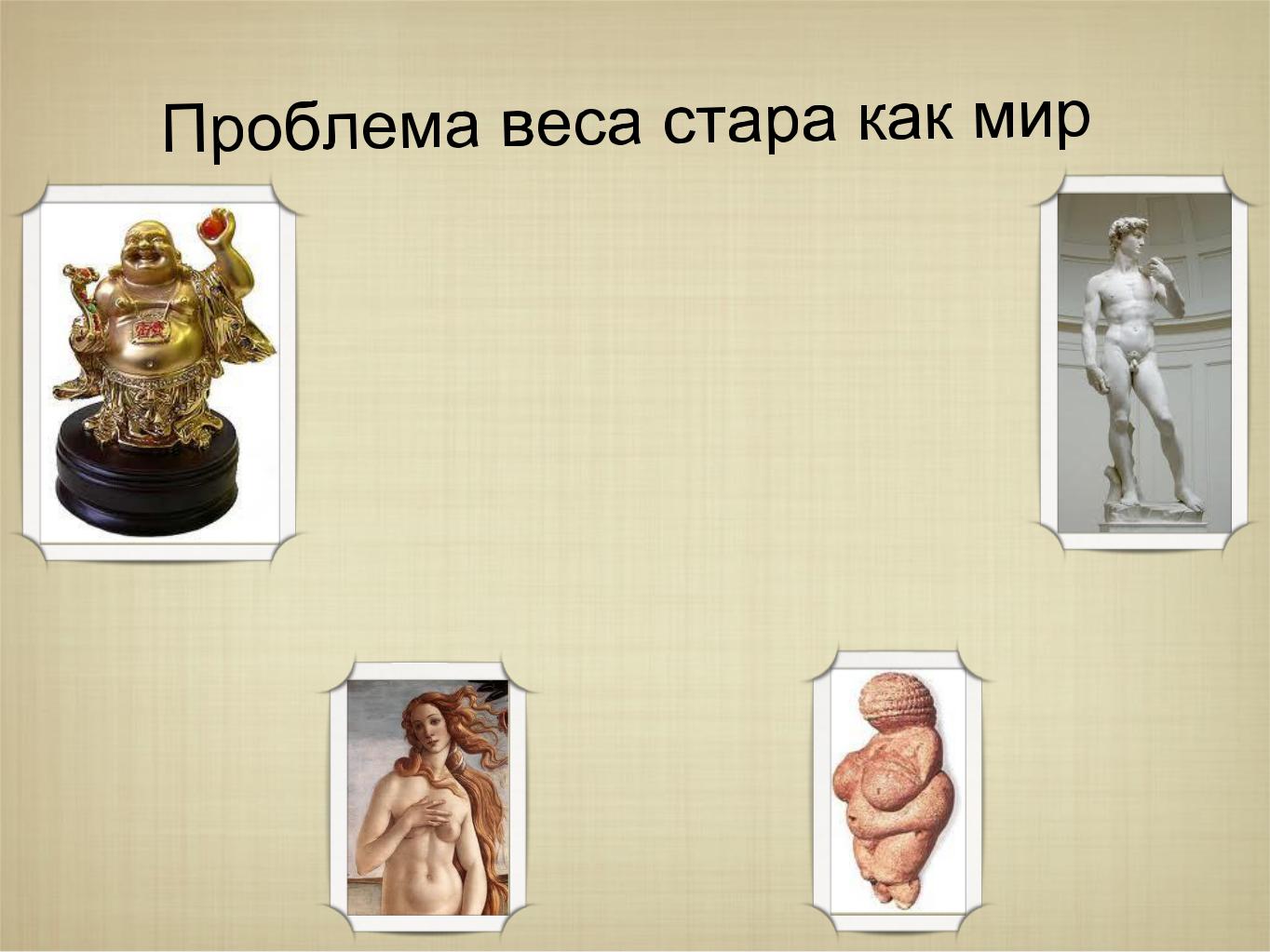 Проблема веса стара как мир